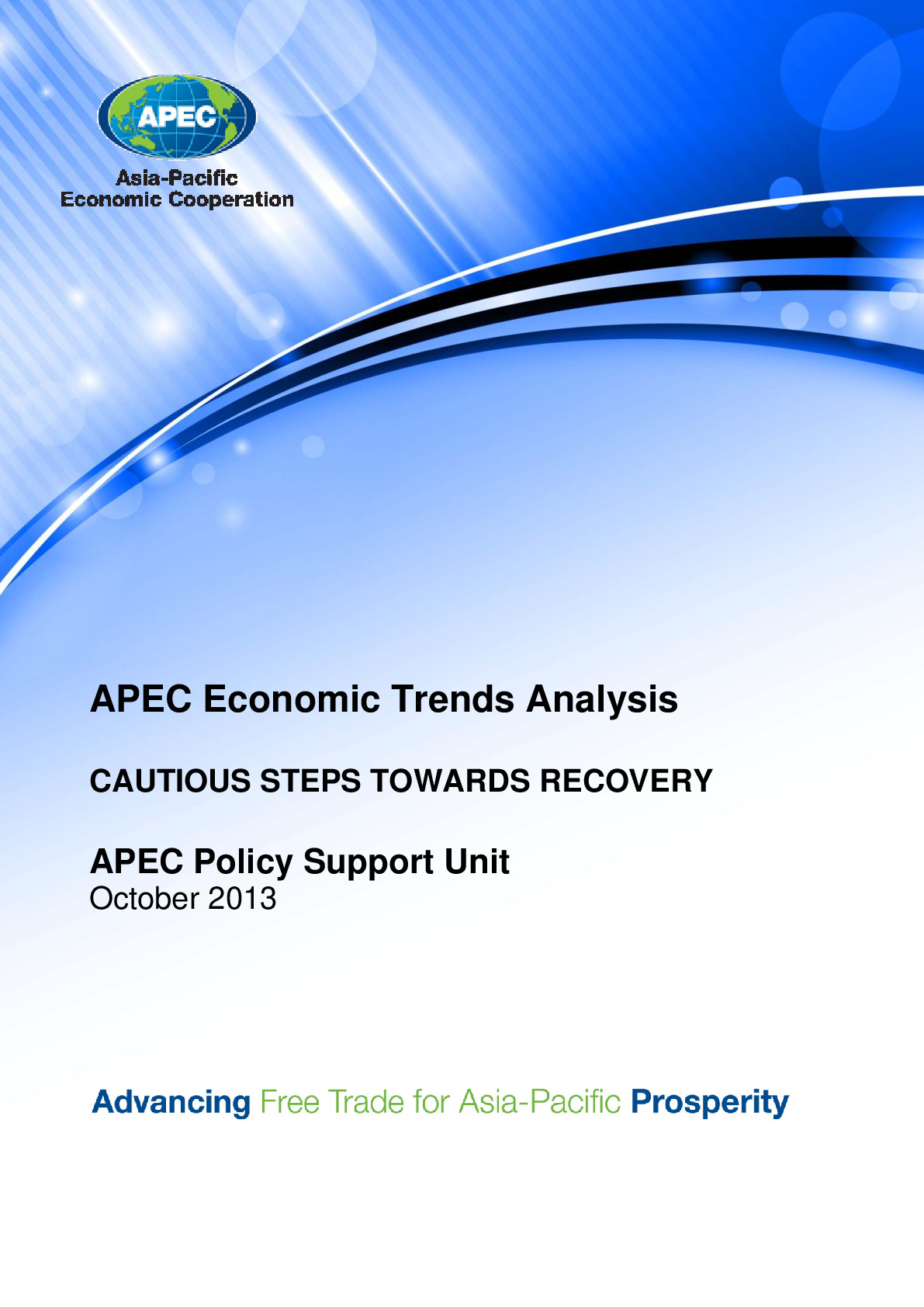 APEC

Asia-Pacific
Economic Cooperation

APEC Economic Trends Analysis

CAUTIOUS STEPS TOWARDS RECOVERY

APEC Policy Support Unit
October 2013

Advancing Free Trade for Asia-Pacific Prosperity